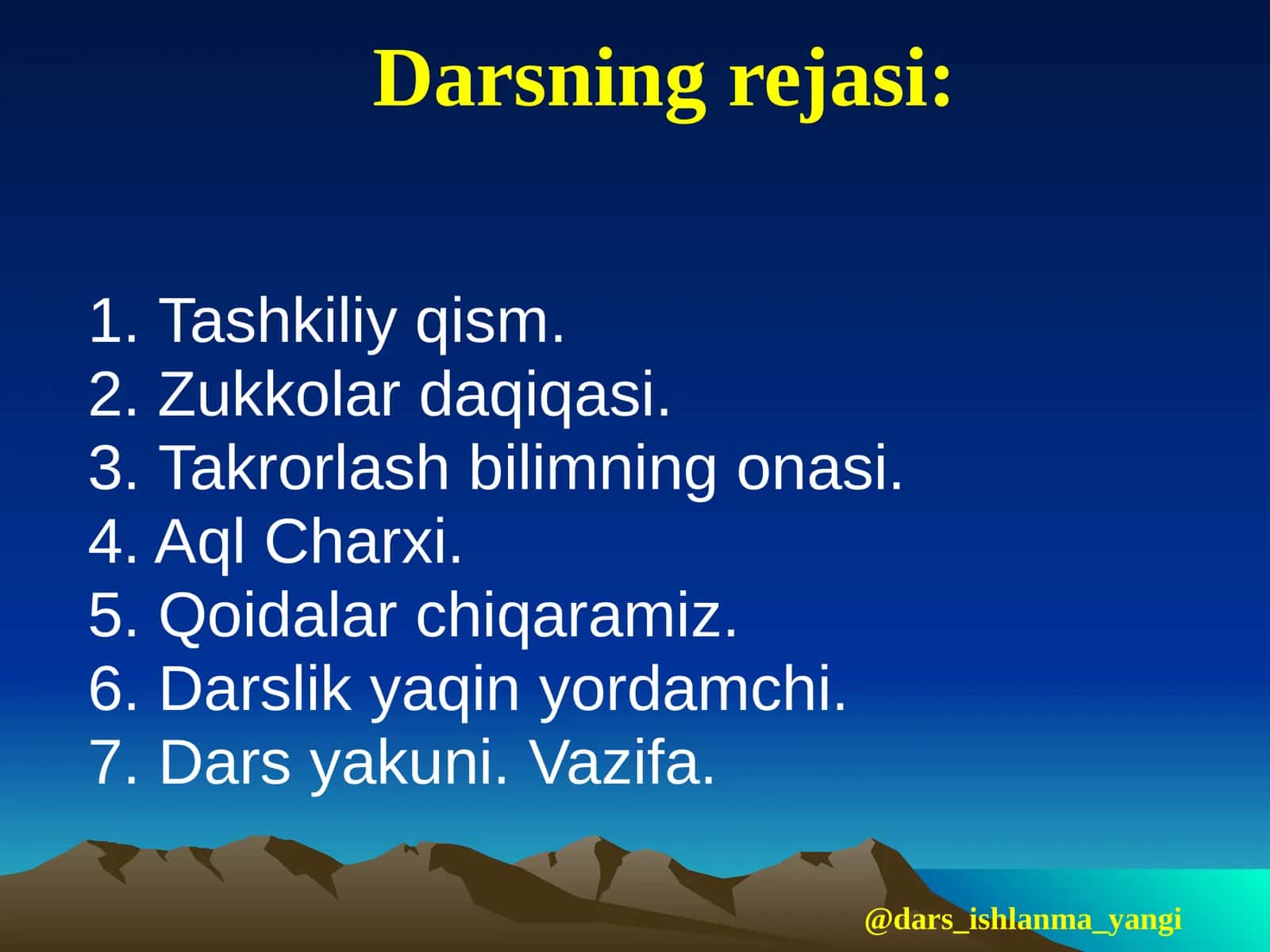 Darsning rejasi:

1. Tashkiliy qism.
2. Zukkolar daqiqasi.
3. Takrorlash bilimning onasi.
4. Aql Charxi.
5. Qoidalar chiqaramiz.
6. Darslik yaqin yordamchi.
7. Dars yakuni. Vazifa.

@dars_ishlanma_yangi